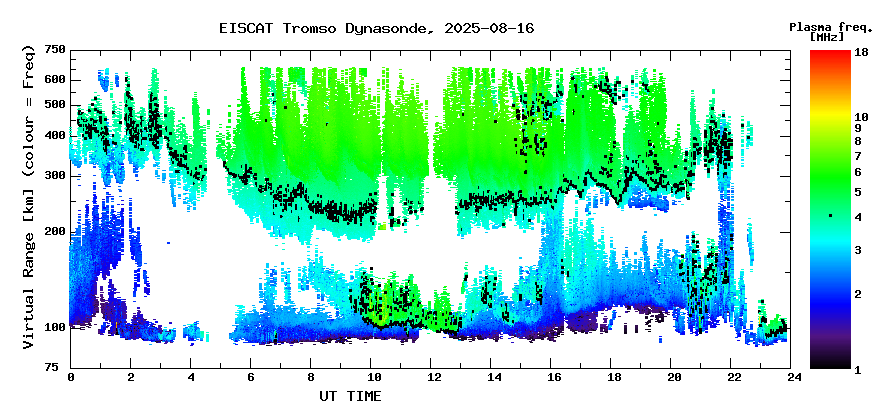 EISCAT Tromso Dynasonde, 2025-08-16

Plasma freq. [MHz]

Virtual Range [km] (colour = Freq)

750
600
500
400
300
200
100
75

0 2 4 6 8 10 12 14 16 18 20 22 24

UT TIME

18
10
9
8
7
6
5
4
3
2
1